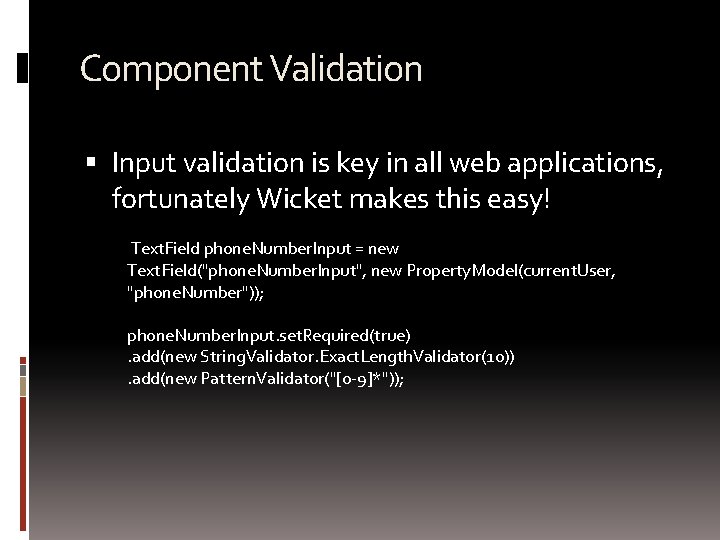 Component Validation

▪ Input validation is key in all web applications, fortunately Wicket makes this easy!

TextField phoneNumberInput = new TextField("phoneNumberInput", new PropertyModel(currentUser, "phoneNumber"));

phoneNumberInput.setRequired(true)
.add(new StringValidator.ExactLengthValidator(10))
.add(new PatternValidator("[0-9]*"));